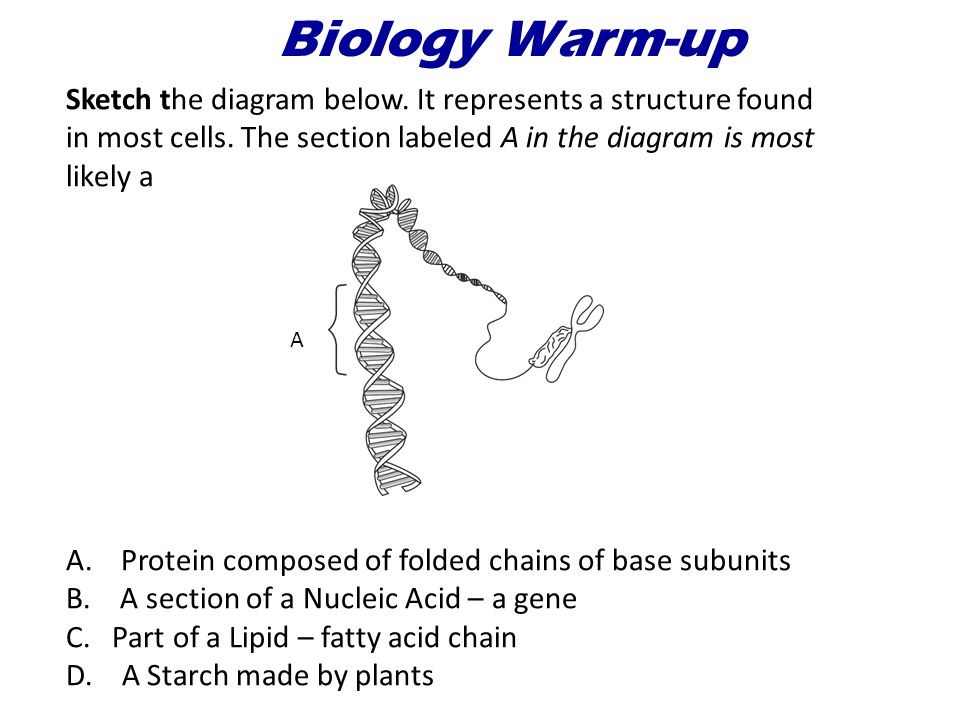 Biology Warm-up

Sketch the diagram below. It represents a structure found in most cells. The section labeled A in the diagram is most likely a

A

A. Protein composed of folded chains of base subunits
B. A section of a Nucleic Acid – a gene
C. Part of a Lipid – fatty acid chain
D. A Starch made by plants